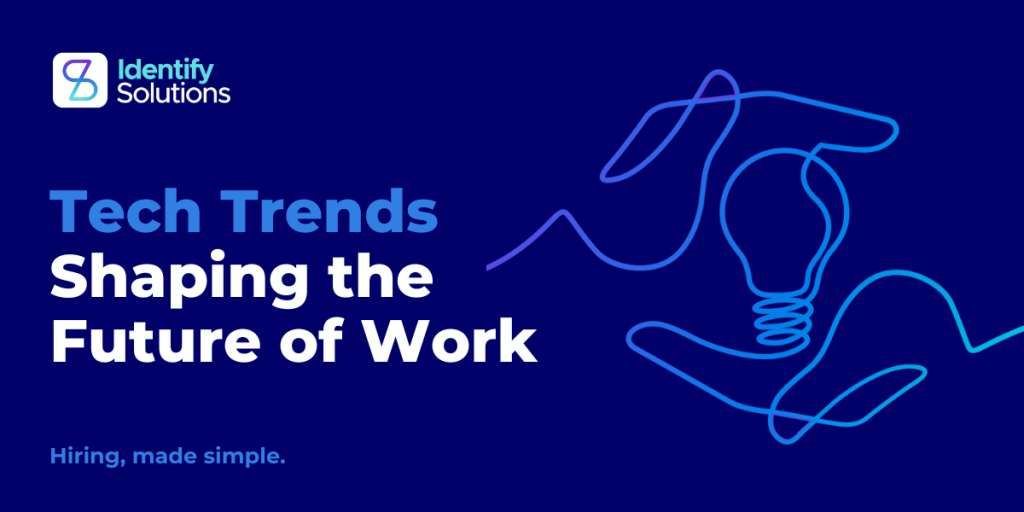 Identify Solutions

Tech Trends Shaping the Future of Work

Hiring, made simple.